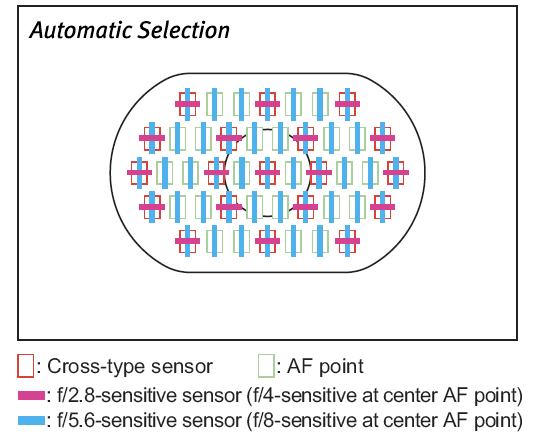 Automatic Selection

: Cross-type sensor : AF point

: f/2.8-sensitive sensor (f/4-sensitive at center AF point)

: f/5.6-sensitive sensor (f/8-sensitive at center AF point)